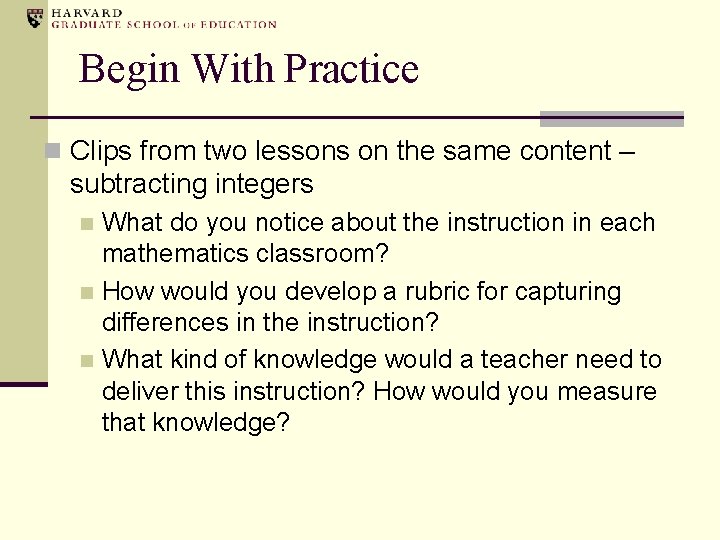 HARVARD
GRADUATE SCHOOL OF EDUCATION

Begin With Practice

Clips from two lessons on the same content – subtracting integers

What do you notice about the instruction in each mathematics classroom?

How would you develop a rubric for capturing differences in the instruction?

What kind of knowledge would a teacher need to deliver this instruction? How would you measure that knowledge?